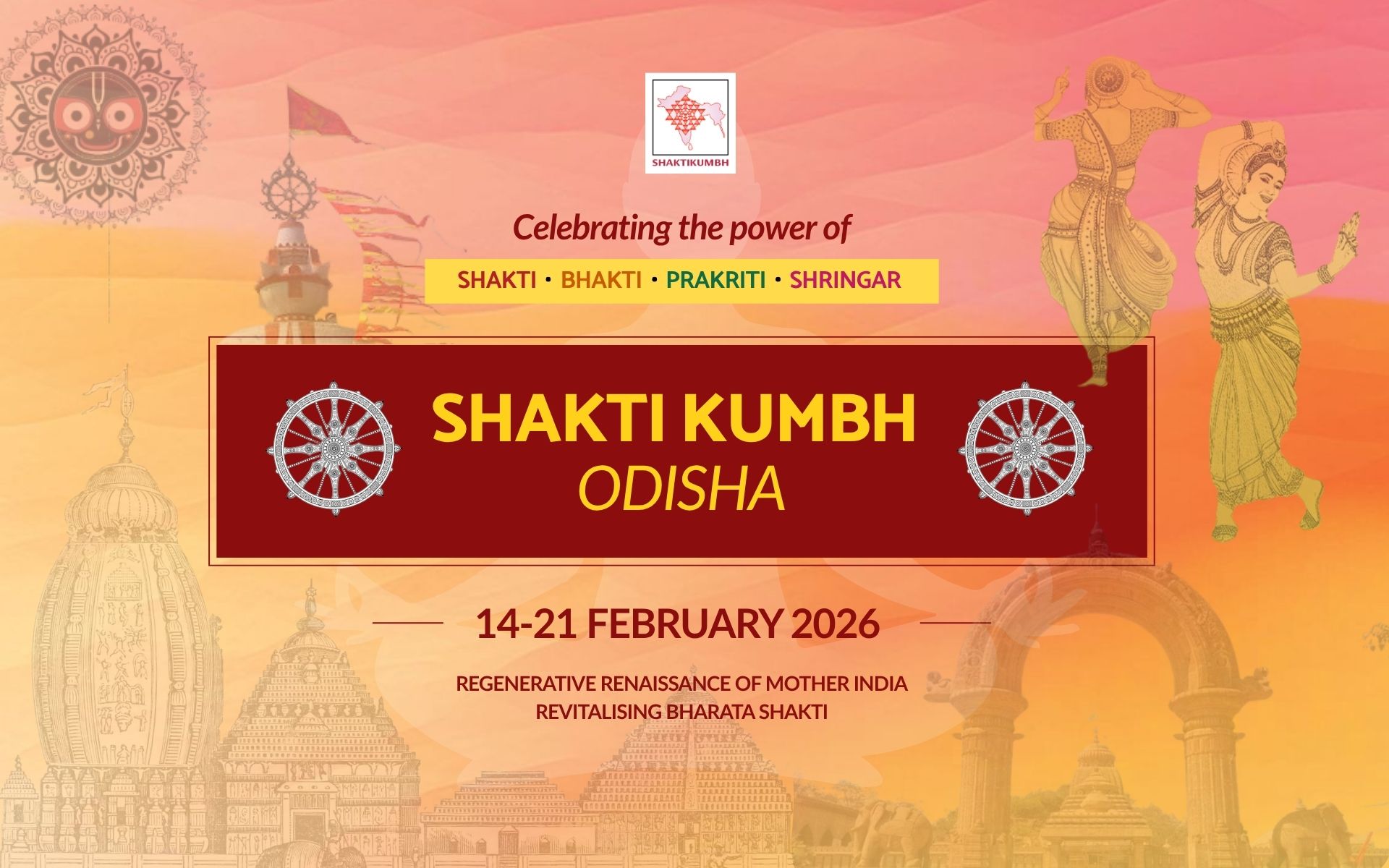 SHAKTIKUMBH

Celebrating the power of

SHAKTI · BHAKTI · PRAKRITI · SHRINGAR

SHAKTI KUMBH
ODISHA

14-21 FEBRUARY 2026

REGENERATIVE RENAISSANCE OF MOTHER INDIA
REVITALISING BHARATA SHAKTI